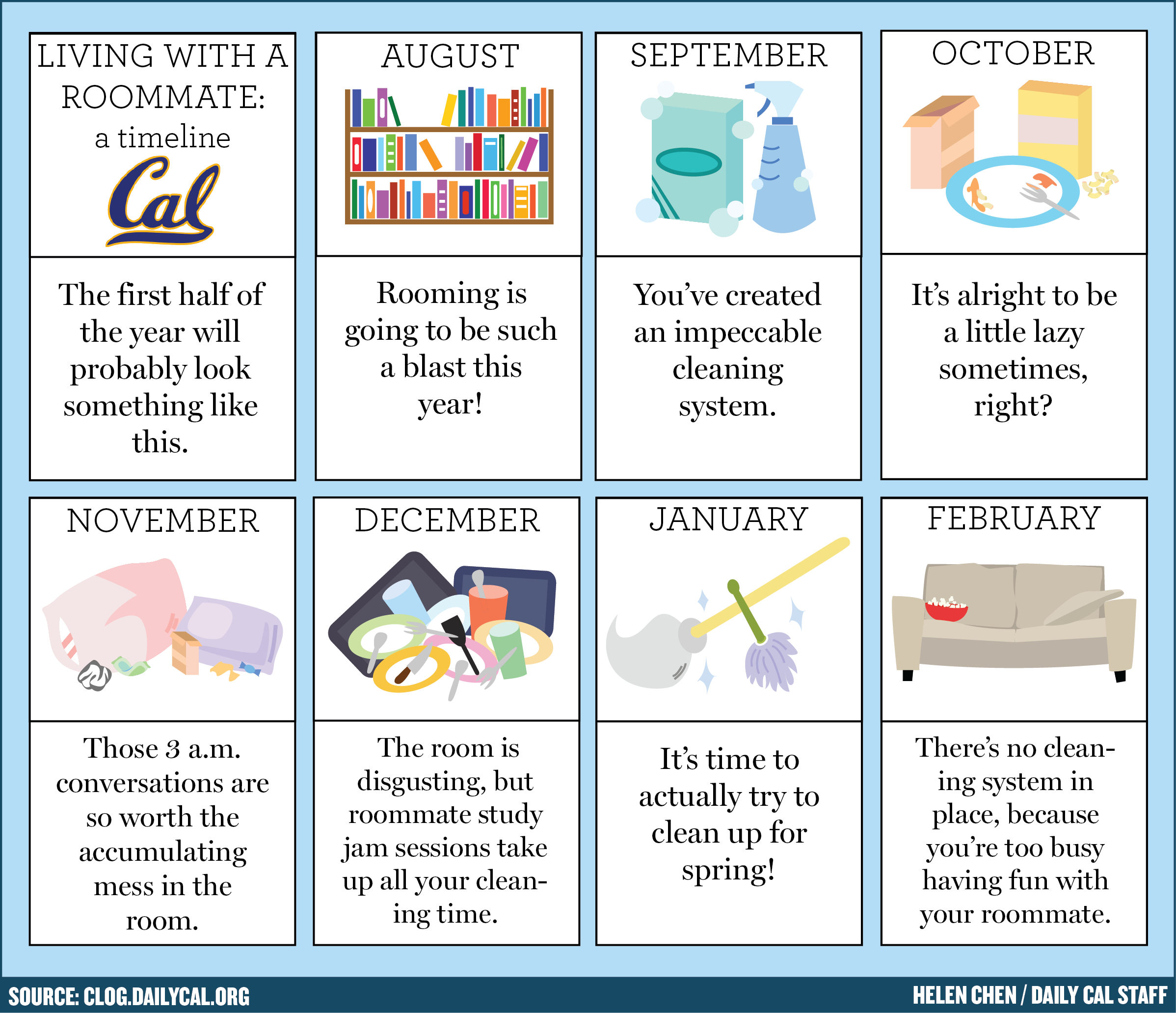 LIVING WITH A ROOMMATE: a timeline

Cal

The first half of the year will probably look something like this.

AUGUST

Rooming is going to be such a blast this year!

SEPTEMBER

You've created an impeccable cleaning system.

OCTOBER

It's alright to be a little lazy sometimes, right?

NOVEMBER

Those 3 a.m. conversations are so worth the accumulating mess in the room.

DECEMBER

The room is disgusting, but roommate study jam sessions take up all your cleaning time.

JANUARY

It's time to actually try to clean up for spring!

FEBRUARY

There's no cleaning system in place, because you're too busy having fun with your roommate.

SOURCE: CLOG.DAILYCAL.ORG

HELEN CHEN / DAILY CAL STAFF